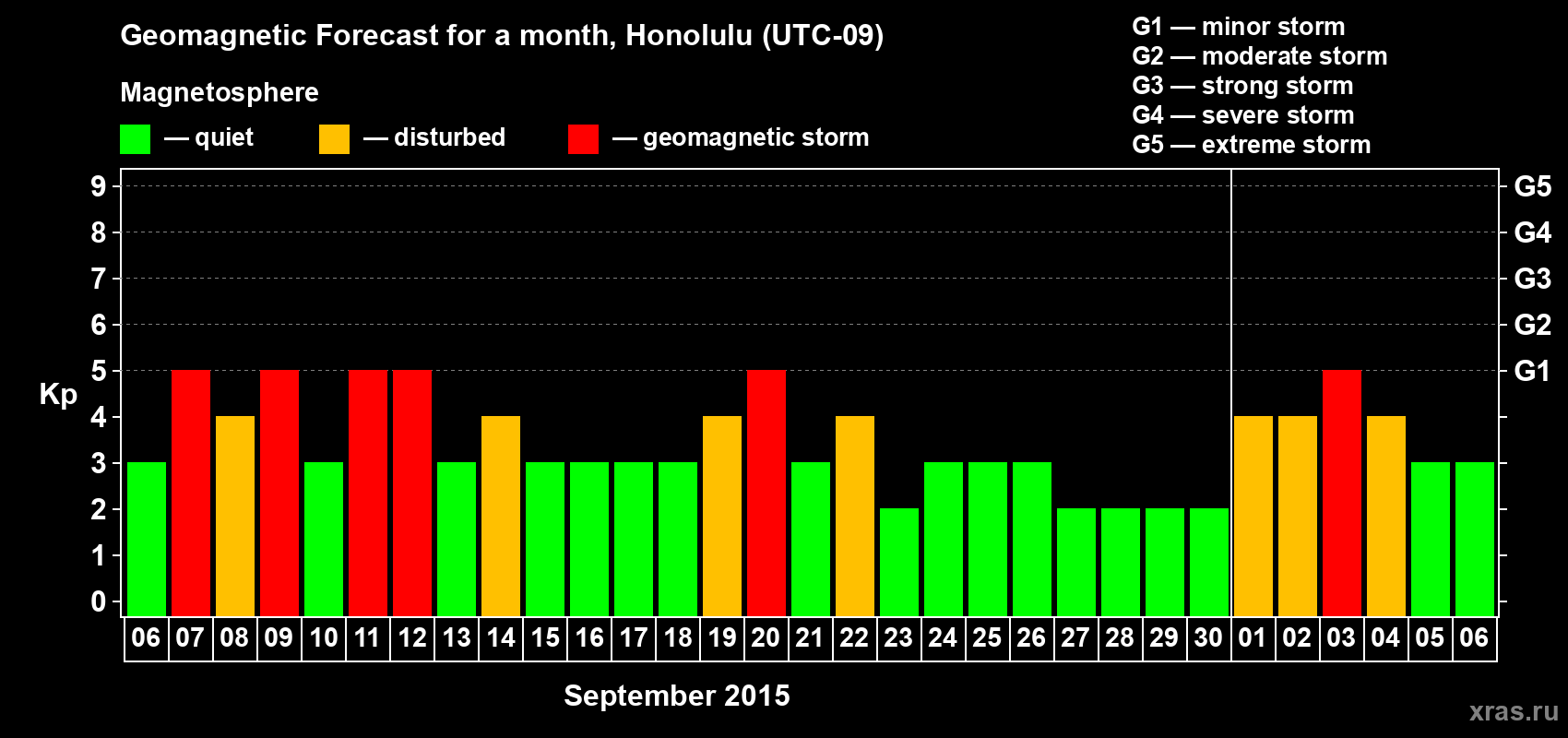 Geomagnetic Forecast for a month, Honolulu (UTC-09)

Magnetosphere

— quiet — disturbed — geomagnetic storm

G1 — minor storm
G2 — moderate storm
G3 — strong storm
G4 — severe storm
G5 — extreme storm

Kp

9
8
7
6
5
4
3
2
1
0

G5
G4
G3
G2
G1

06 07 08 09 10 11 12 13 14 15 16 17 18 19 20 21 22 23 24 25 26 27 28 29 30 01 02 03 04 05 06

September 2015

xras.ru